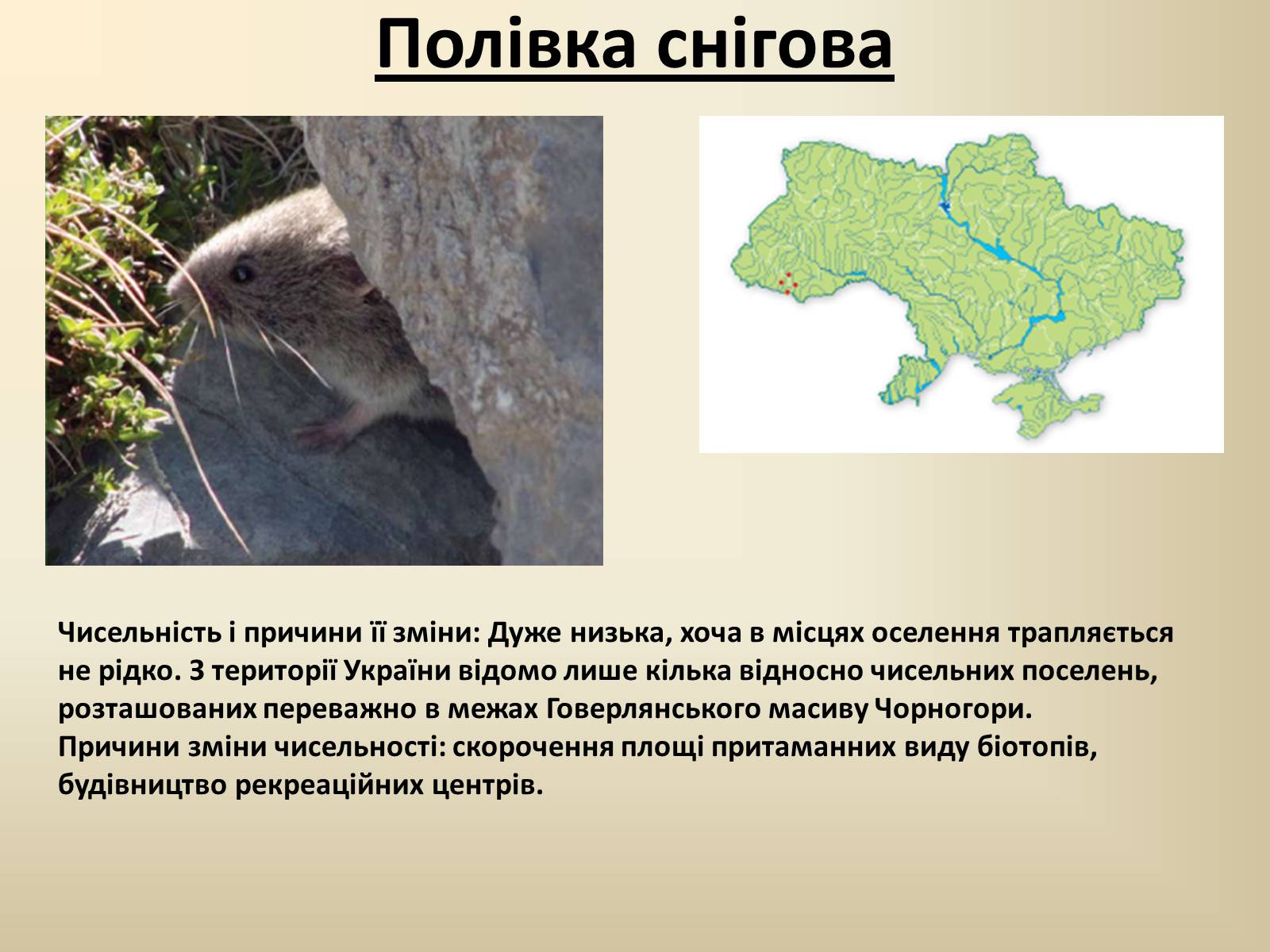 Полівка снігова

Чисельність і причини її зміни: Дуже низька, хоча в місцях оселення трапляється не рідко. З території України відомо лише кілька відносно чисельних поселень, розташованих переважно в межах Говерлянського масиву Чорногори.
Причини зміни чисельності: скорочення площі притаманних виду біотопів, будівництво рекреаційних центрів.